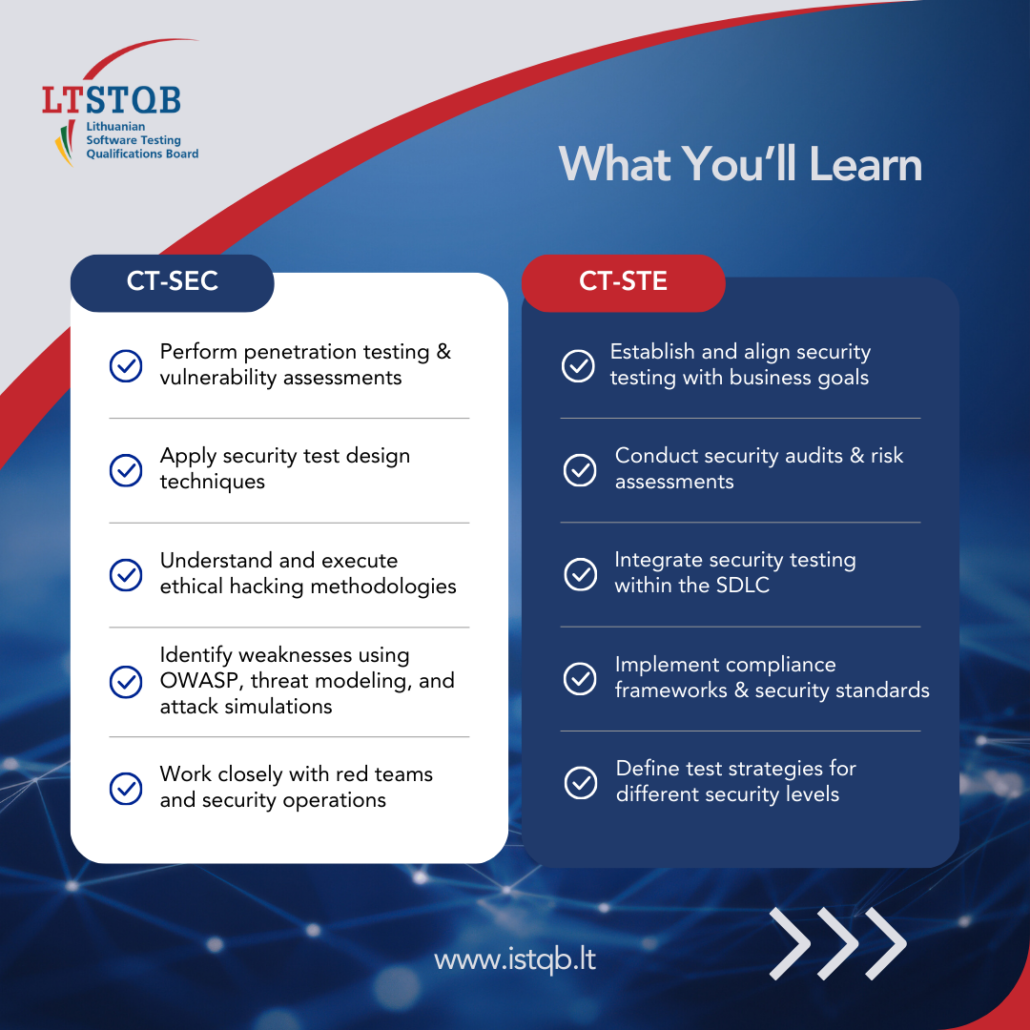 LTSTQB
Lithuanian Software Testing Qualifications Board

What You'll Learn

CT-SEC

Perform penetration testing & vulnerability assessments

Apply security test design techniques

Understand and execute ethical hacking methodologies

Identify weaknesses using OWASP, threat modeling, and attack simulations

Work closely with red teams and security operations

CT-STE

Establish and align security testing with business goals

Conduct security audits & risk assessments

Integrate security testing within the SDLC

Implement compliance frameworks & security standards

Define test strategies for different security levels

www.istqb.lt